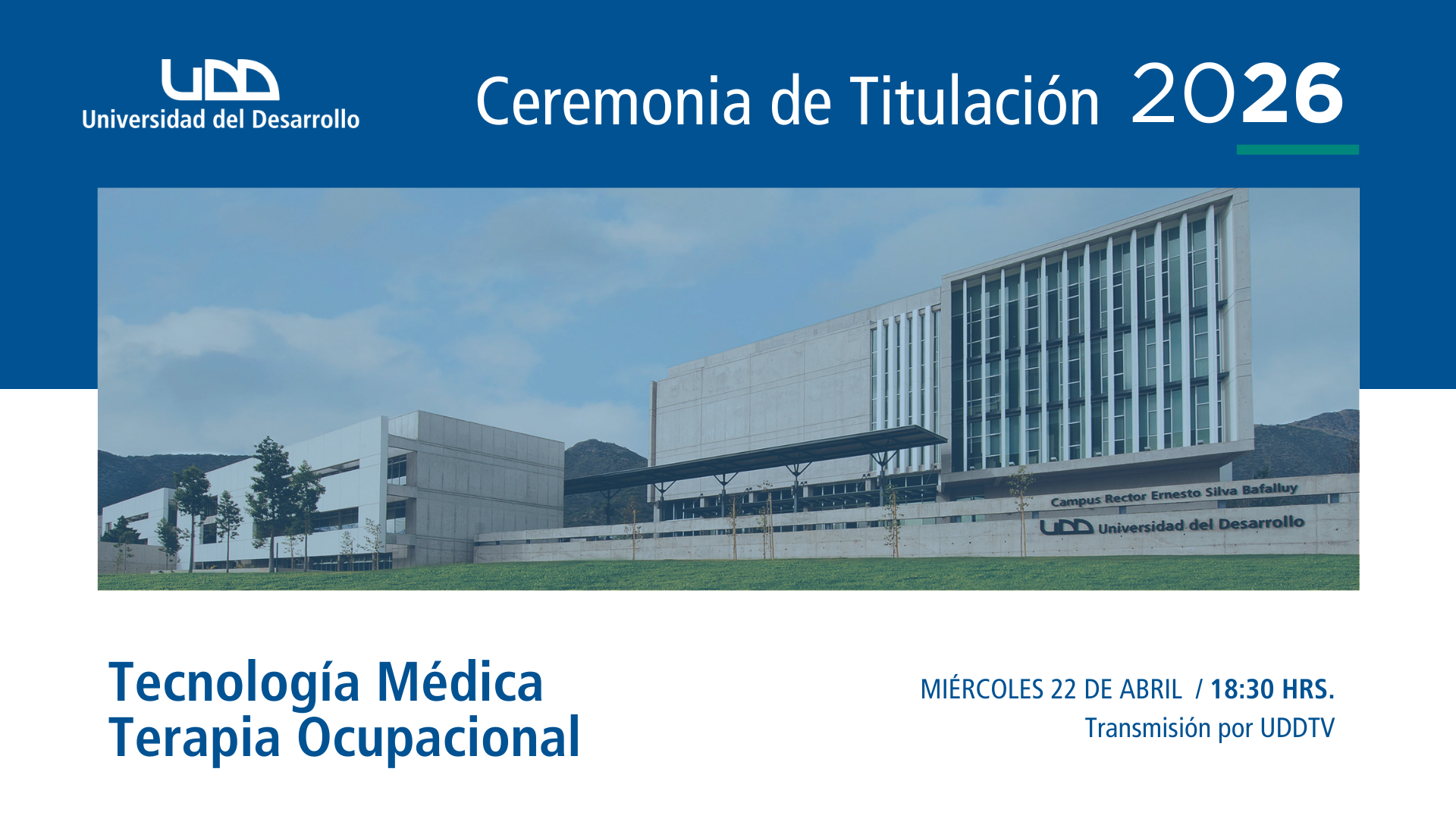 UDD
Universidad del Desarrollo

Ceremonia de Titulación 2026

Campus Rector Ernesto Silva Bafalluy
UDD Universidad del Desarrollo

Tecnología Médica
Terapia Ocupacional

MIÉRCOLES 22 DE ABRIL / 18:30 HRS.
Transmisión por UDDTV